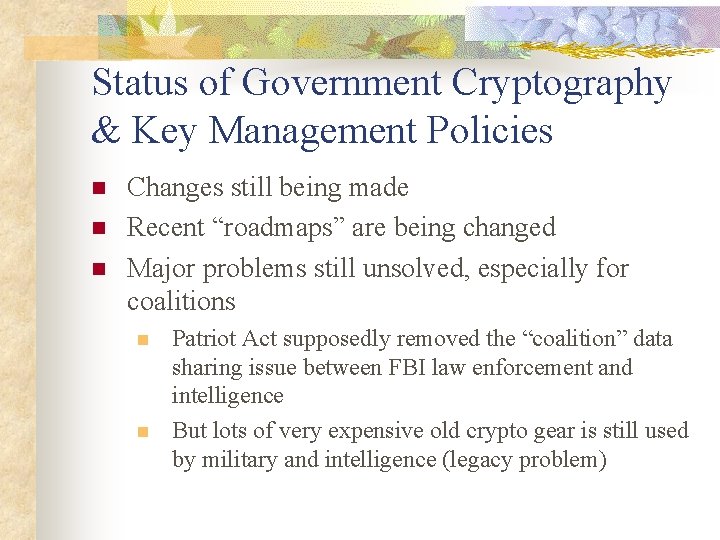 Status of Government Cryptography & Key Management Policies

Changes still being made

Recent “roadmaps” are being changed

Major problems still unsolved, especially for coalitions

Patriot Act supposedly removed the “coalition” data sharing issue between FBI law enforcement and intelligence

But lots of very expensive old crypto gear is still used by military and intelligence (legacy problem)